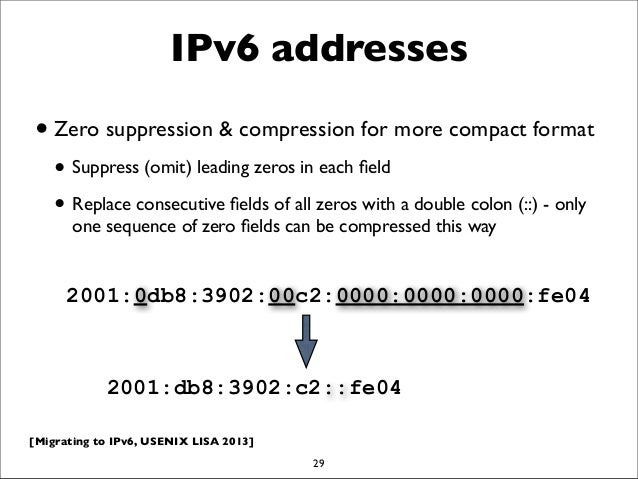 IPv6 addresses

• Zero suppression & compression for more compact format

• Suppress (omit) leading zeros in each field

• Replace consecutive fields of all zeros with a double colon (::) - only one sequence of zero fields can be compressed this way

2001:0db8:3902:00c2:0000:0000:0000:fe04

2001:db8:3902:c2::fe04

[Migrating to IPv6, USENIX LISA 2013]

29